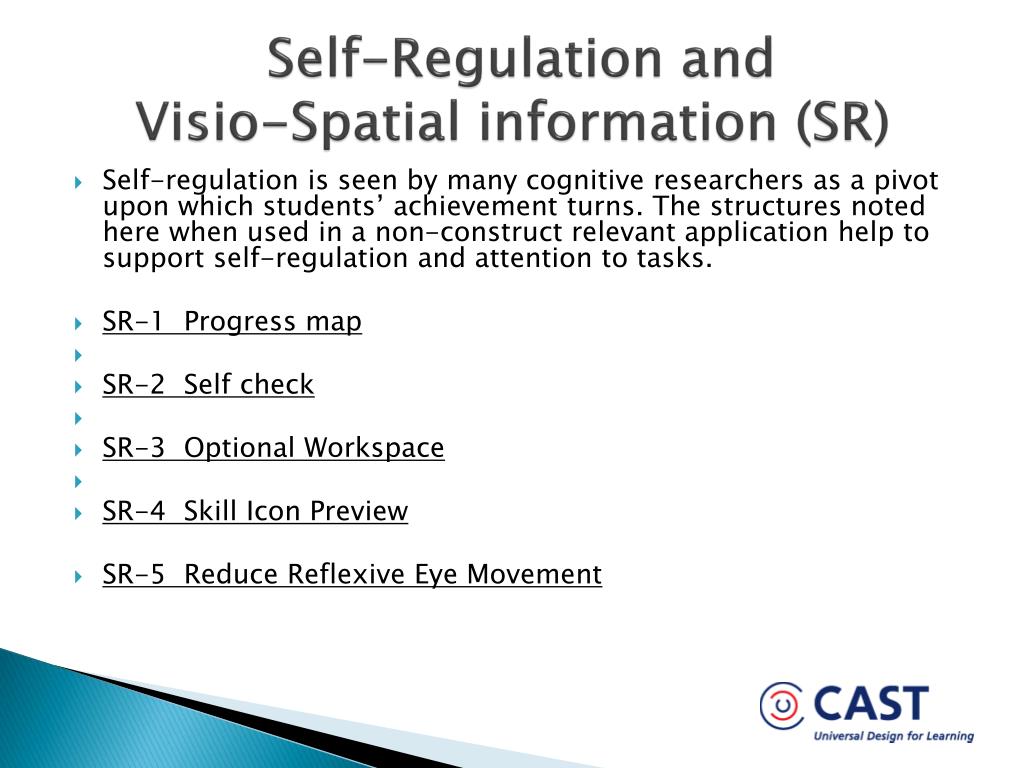 Self-Regulation and Visio-Spatial information (SR)

Self-regulation is seen by many cognitive researchers as a pivot upon which students' achievement turns. The structures noted here when used in a non-construct relevant application help to support self-regulation and attention to tasks.

SR-1 Progress map

SR-2 Self check

SR-3 Optional Workspace

SR-4 Skill Icon Preview

SR-5 Reduce Reflexive Eye Movement

CAST
Universal Design for Learning